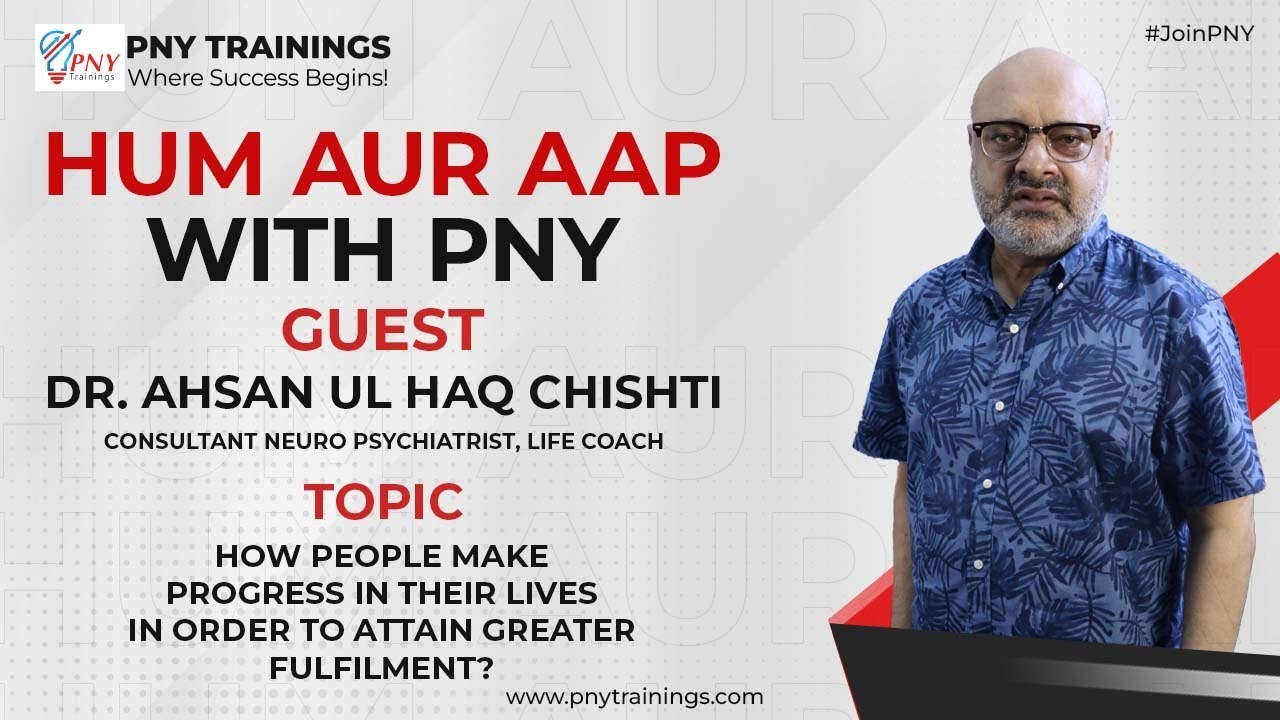 PNY Trainings
PNY TRAININGS
Where Success Begins!

#JoinPNY

HUM AUR AAP
WITH PNY

GUEST
DR. AHSAN UL HAQ CHISHTI
CONSULTANT NEURO PSYCHIATRIST, LIFE COACH

TOPIC
HOW PEOPLE MAKE PROGRESS IN THEIR LIVES IN ORDER TO ATTAIN GREATER FULFILMENT?

www.pnytrainings.com